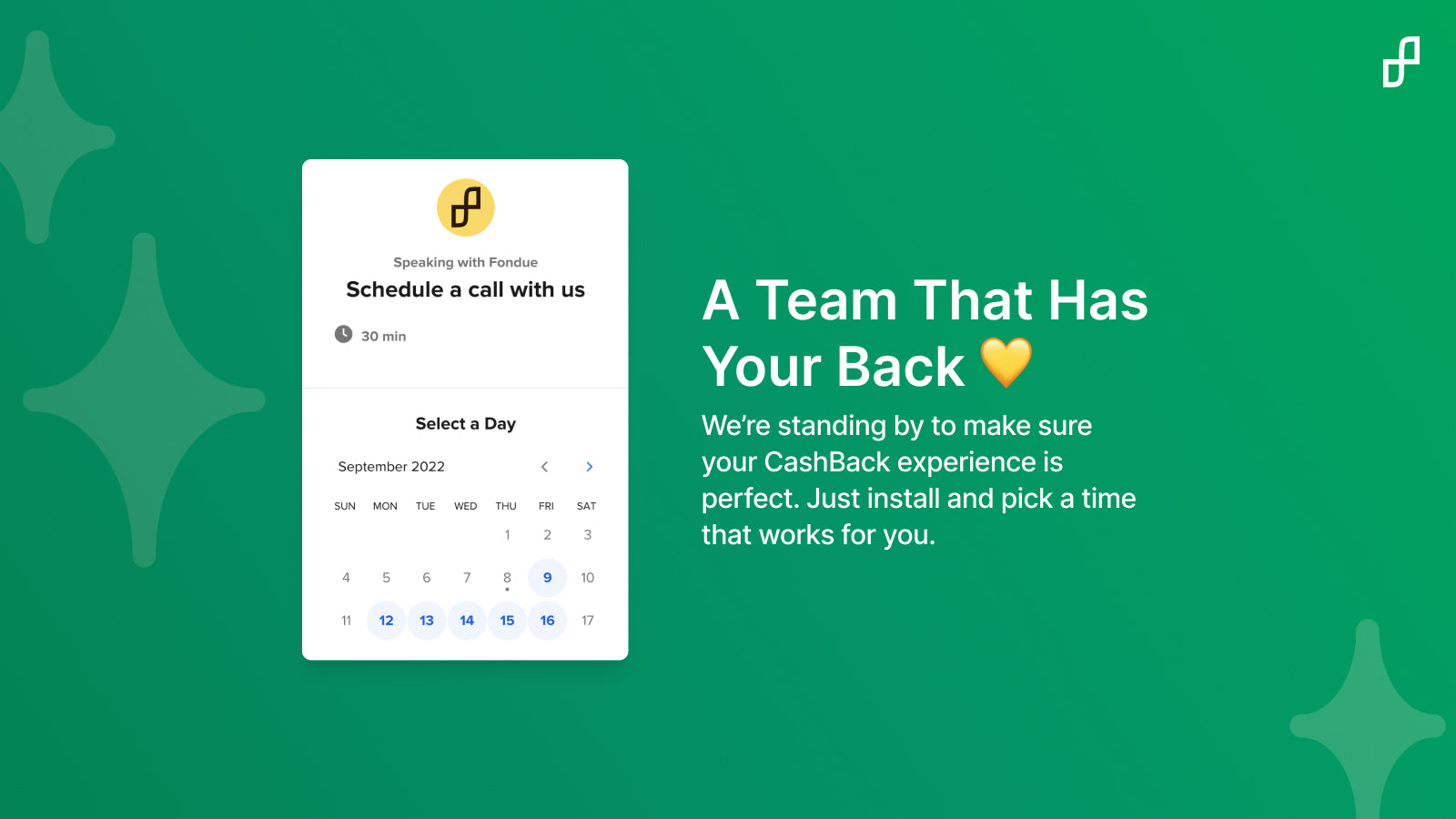 Speaking with Fondue
Schedule a call with us

30 min

Select a Day

September 2022

| SUN | MON | TUE | WED | THU | FRI | SAT |
|---|---|---|---|---|---|---|
| | | | | 1 | 2 | 3 |
| 4 | 5 | 6 | 7 | 8 | 9 | 10 |
| 11 | 12 | 13 | 14 | 15 | 16 | 17 |

A Team That Has Your Back 💛

We're standing by to make sure your CashBack experience is perfect. Just install and pick a time that works for you.